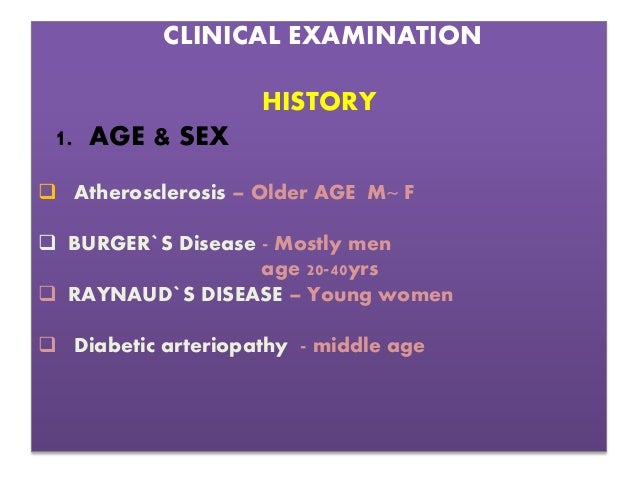 CLINICAL EXAMINATION

HISTORY

1. AGE & SEX

❑ Atherosclerosis – Older AGE M~ F

❑ BURGER`S Disease - Mostly men age 20-40yrs

❑ RAYNAUD`S DISEASE – Young women

❑ Diabetic arteriopathy - middle age